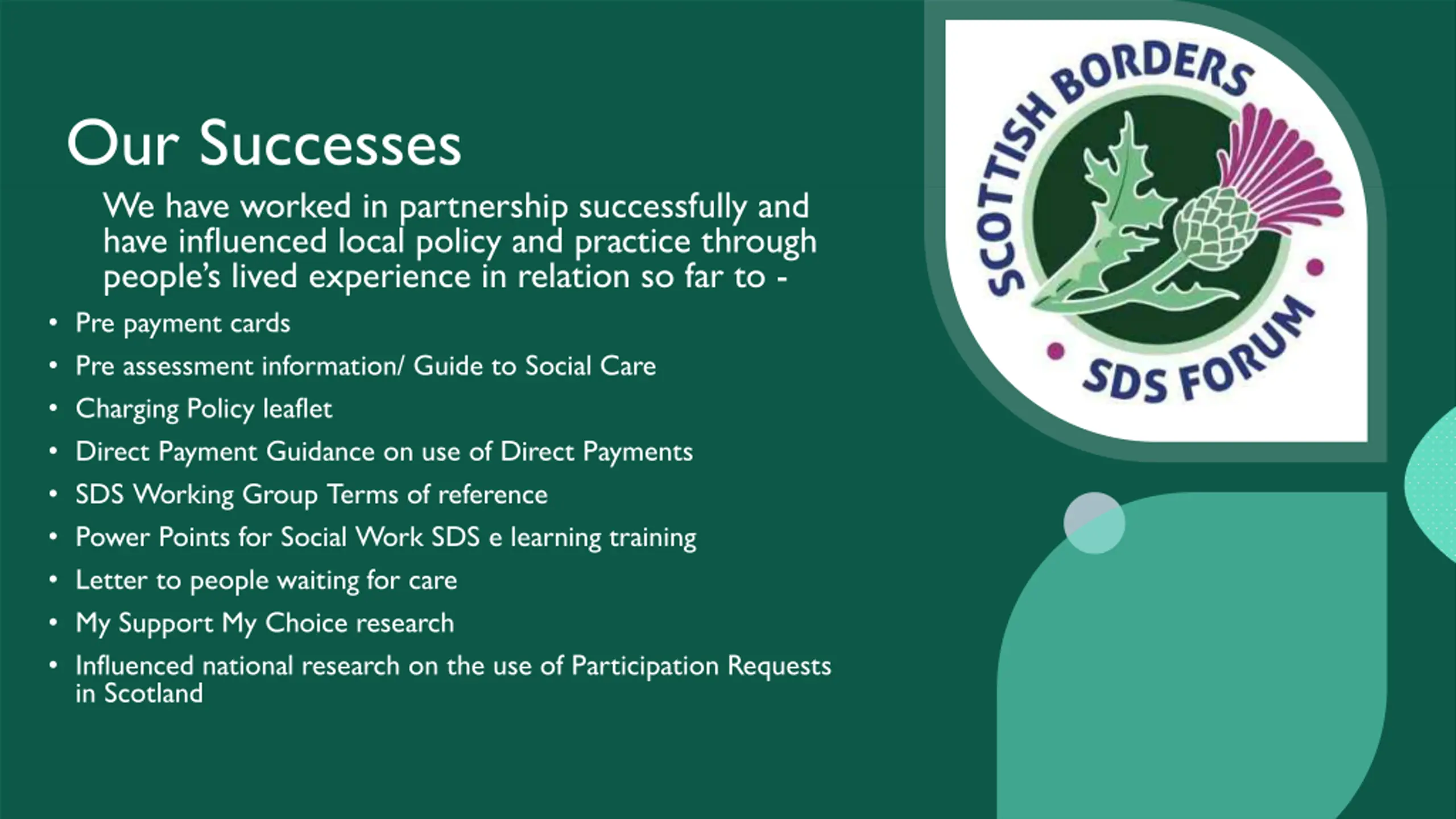 Our Successes

We have worked in partnership successfully and have influenced local policy and practice through people's lived experience in relation so far to -

• Pre payment cards
• Pre assessment information/ Guide to Social Care
• Charging Policy leaflet
• Direct Payment Guidance on use of Direct Payments
• SDS Working Group Terms of reference
• Power Points for Social Work SDS e learning training
• Letter to people waiting for care
• My Support My Choice research
• Influenced national research on the use of Participation Requests in Scotland

SCOTTISH BORDERS
SDS FORUM